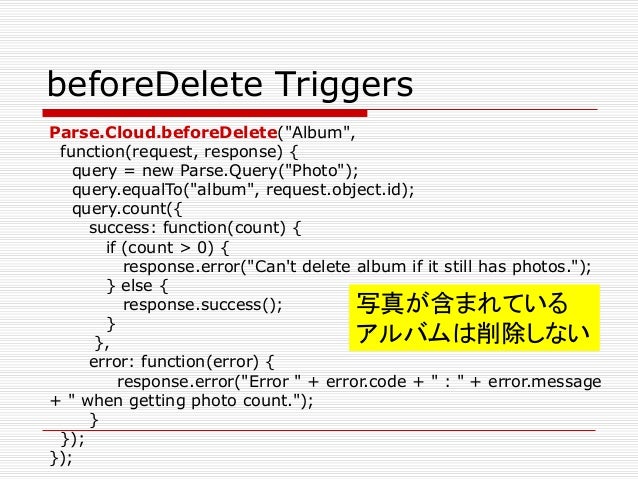 beforeDelete Triggers

Parse.Cloud.beforeDelete("Album",
  function(request, response) {
    query = new Parse.Query("Photo");
    query.equalTo("album", request.object.id);
    query.count({
      success: function(count) {
        if (count > 0) {
          response.error("Can't delete album if it still has photos.");
        } else {
          response.success();
        }
      },
      error: function(error) {
          response.error("Error " + error.code + " : " + error.message + " when getting photo count.");
      }
  });
});

写真が含まれている
アルバムは削除しない